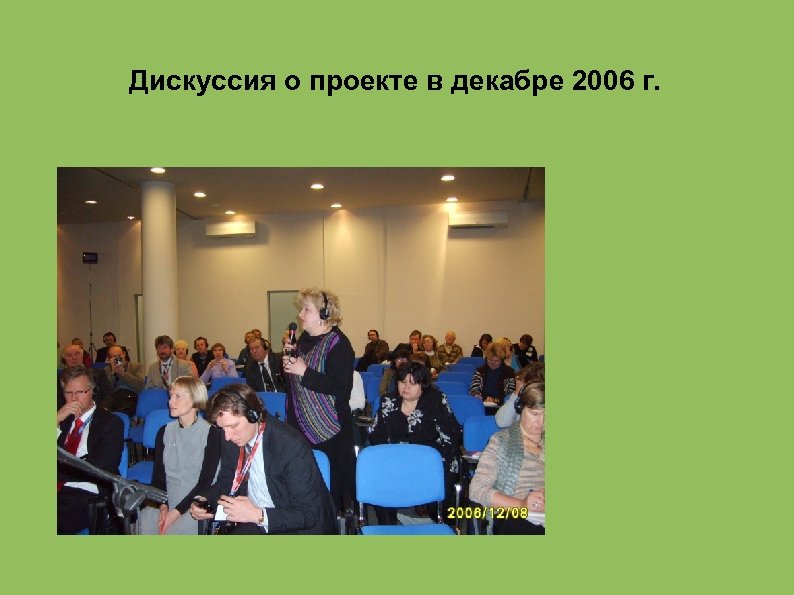 Дискуссия о проекте в декабре 2006 г.

2006/12/08